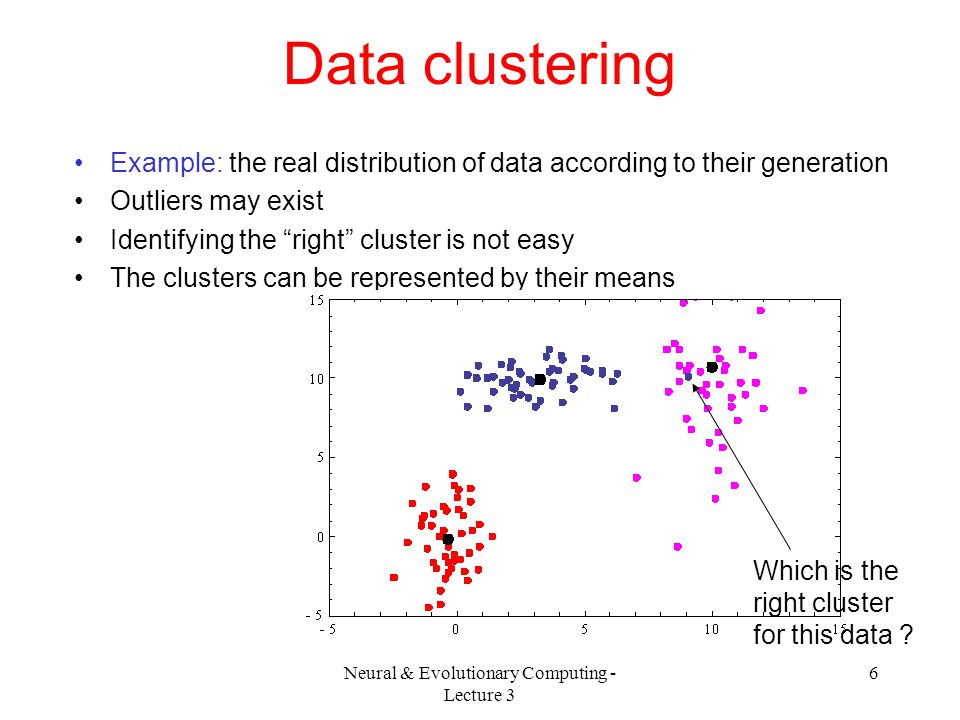 Data clustering

• Example: the real distribution of data according to their generation
• Outliers may exist
• Identifying the “right” cluster is not easy
• The clusters can be represented by their means

15
10
5
0
- 5
- 5
0
5
10
15

Which is the right cluster for this data ?

Neural & Evolutionary Computing - Lecture 3

6